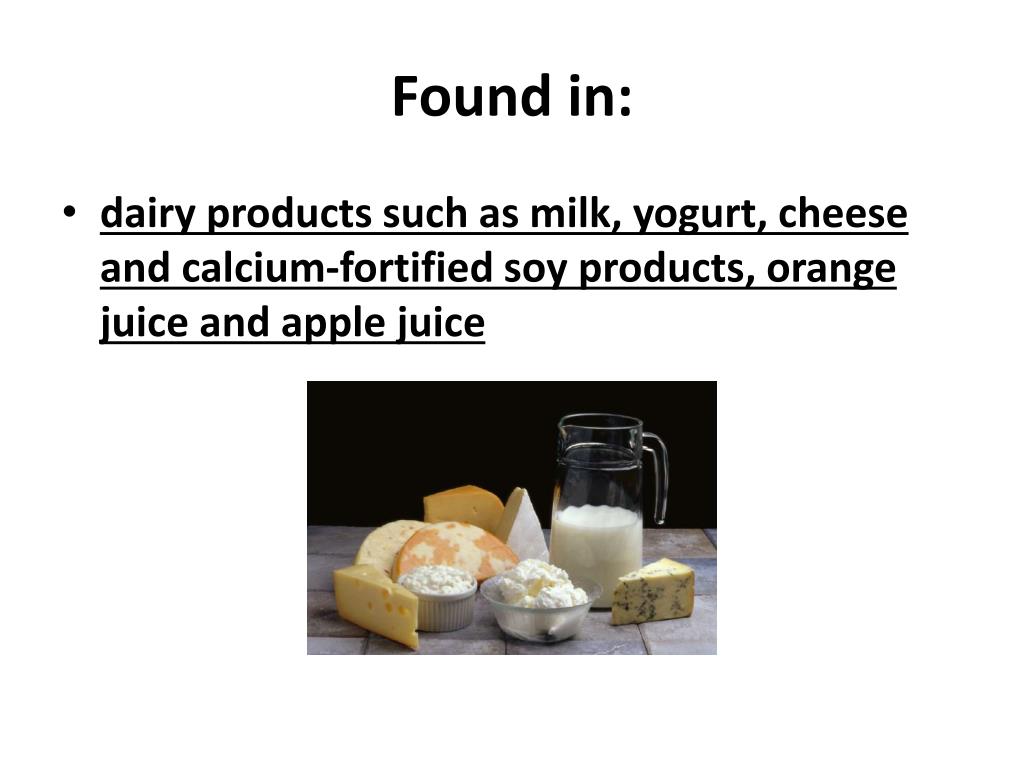 Found in:

• dairy products such as milk, yogurt, cheese and calcium-fortified soy products, orange juice and apple juice